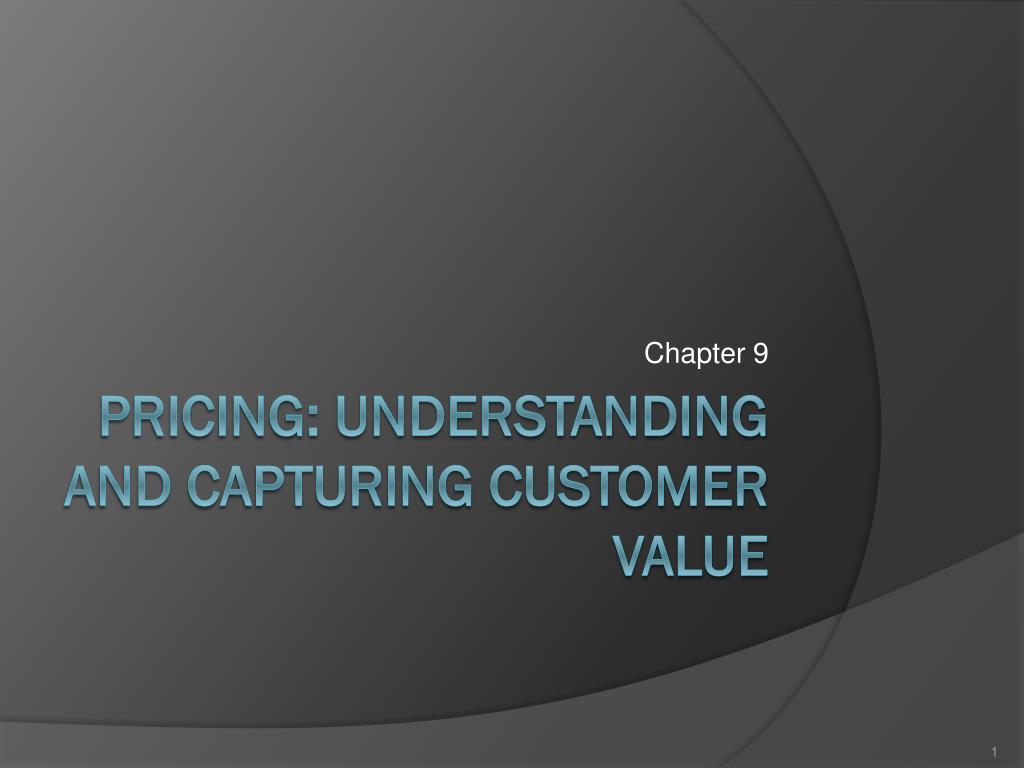 Chapter 9

PRICING: UNDERSTANDING AND CAPTURING CUSTOMER VALUE

1